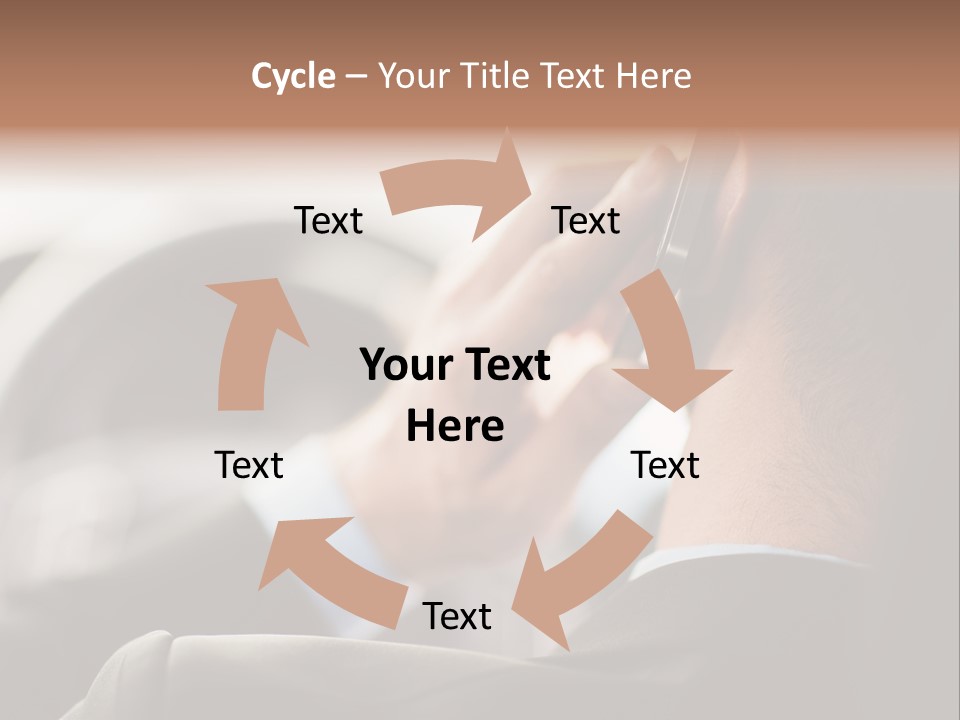 Cycle – Your Title Text Here

Text

Text

Your Text Here

Text

Text

Text